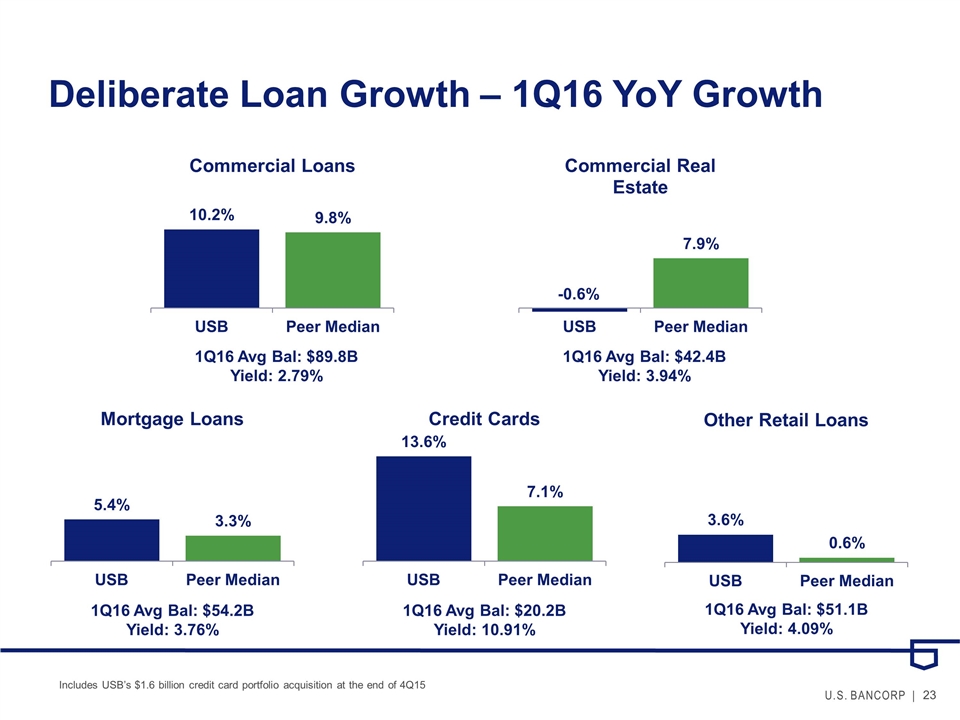 Deliberate Loan Growth – 1Q16 YoY Growth

Commercial Loans

10.2%

9.8%

USB

Peer Median

1Q16 Avg Bal: $89.8B
Yield: 2.79%

Commercial Real Estate

-0.6%

7.9%

USB

Peer Median

1Q16 Avg Bal: $42.4B
Yield: 3.94%

Mortgage Loans

5.4%

3.3%

USB

Peer Median

1Q16 Avg Bal: $54.2B
Yield: 3.76%

Credit Cards

13.6%

7.1%

USB

Peer Median

1Q16 Avg Bal: $20.2B
Yield: 10.91%

Other Retail Loans

3.6%

0.6%

USB

Peer Median

1Q16 Avg Bal: $51.1B
Yield: 4.09%

Includes USB's $1.6 billion credit card portfolio acquisition at the end of 4Q15

U.S. BANCORP | 23